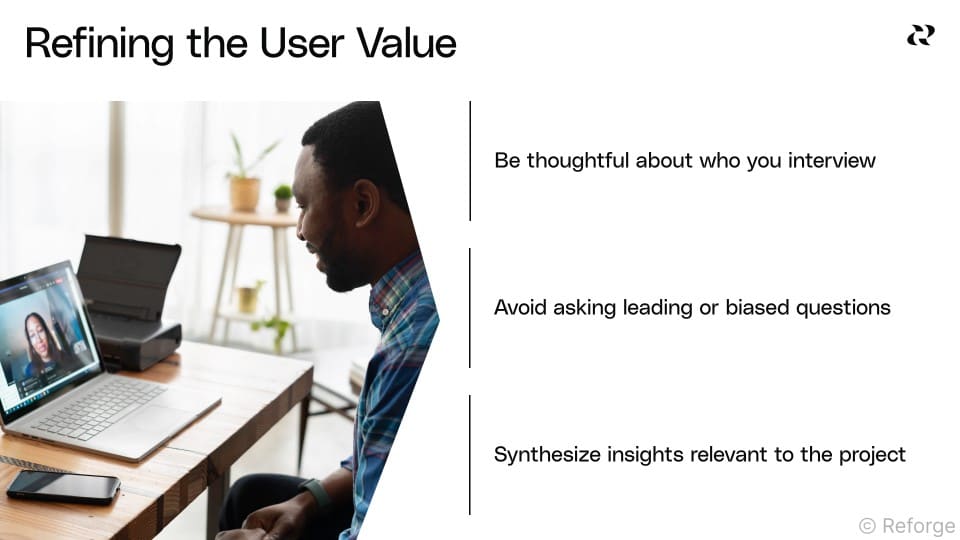 Refining the User Value

Be thoughtful about who you interview

Avoid asking leading or biased questions

Synthesize insights relevant to the project

© Reforge